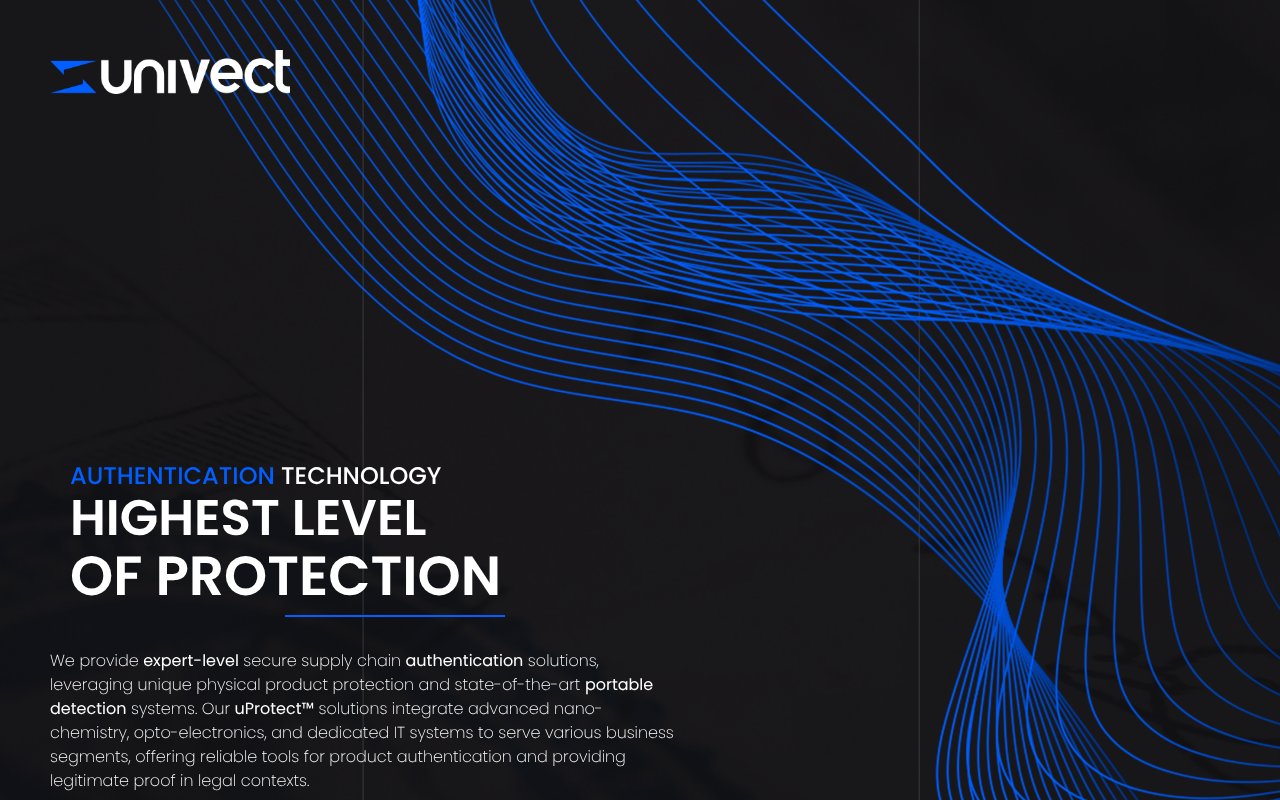 univect

AUTHENTICATION TECHNOLOGY
HIGHEST LEVEL
OF PROTECTION

We provide expert-level secure supply chain authentication solutions, leveraging unique physical product protection and state-of-the-art portable detection systems. Our uProtect™ solutions integrate advanced nano-chemistry, opto-electronics, and dedicated IT systems to serve various business segments, offering reliable tools for product authentication and providing legitimate proof in legal contexts.